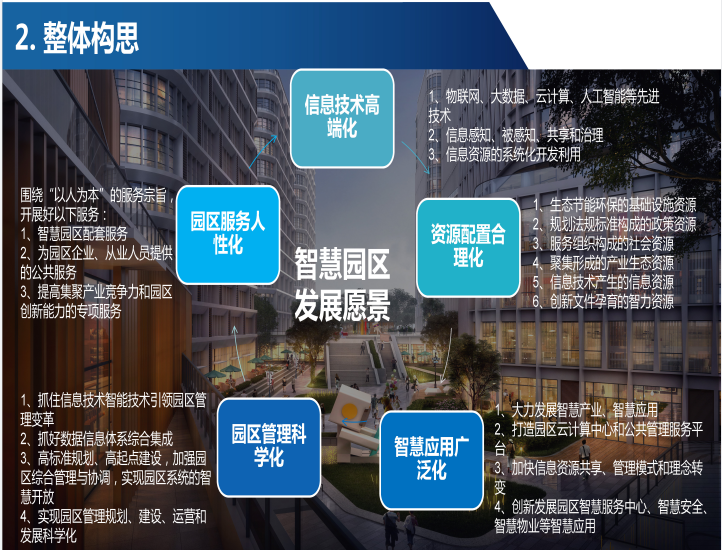 2. 整体构思

信息技术高端化

1、物联网、大数据、云计算、人工智能等先进技术
2、信息感知、被感知、共享和治理
3、信息资源的系统化开发利用

围绕“以人为本”的服务宗旨，开展好以下服务：
1、智慧园区配套服务
2、为园区企业、从业人员提供的公共服务
3、提高集聚产业竞争力和园区创新能力的专项服务

园区服务人性化

智慧园区发展愿景

资源配置合理化

1、生态节能环保的基础设施资源
2、规划法规标准构成的政策资源
3、服务组织构成的社会资源
4、聚集形成的产业生态资源
5、信息技术产生的信息资源
6、创新文件孕育的智力资源

1、抓住信息技术智能技术引领园区管理变革
2、抓好数据信息体系综合集成
3、高标准规划、高起点建设，加强园区综合管理与协调，实现园区系统的智慧开放
4、实现园区管理规划、建设、运营和发展科学化

园区管理科学化

智慧应用广泛化

1、大力发展智慧产业、智慧应用
2、打造园区云计算中心和公共管理服务平台
3、加快信息资源共享、管理模式和理念转变
4、创新发展园区智慧服务中心、智慧安全、智慧物业等智慧应用